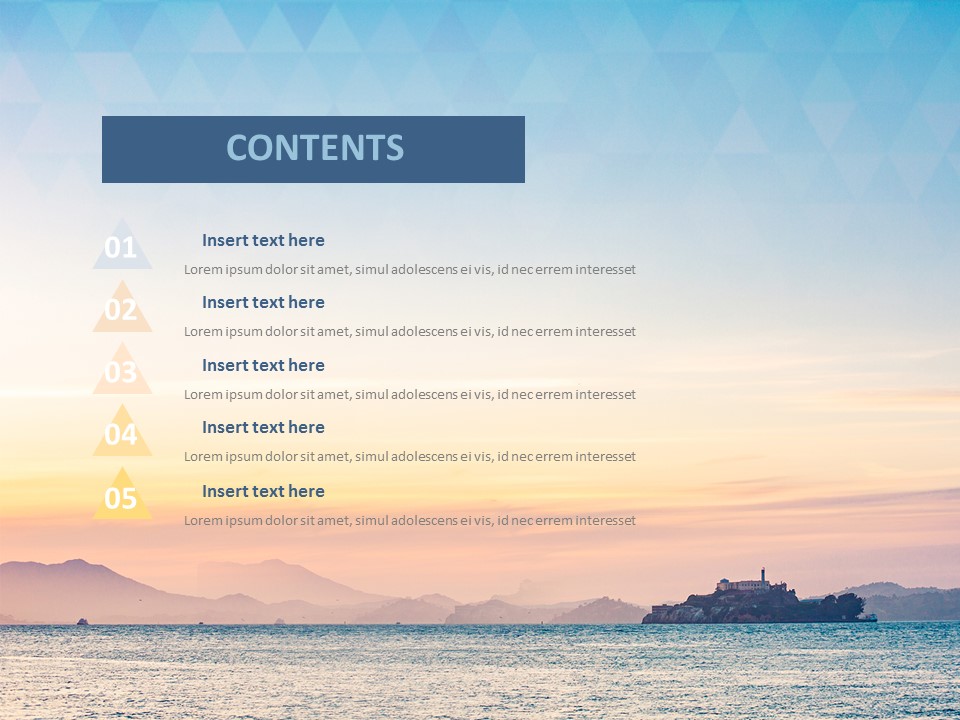 CONTENTS

01

Insert text here

Lorem ipsum dolor sit amet, simul adolescens ei vis, id nec errem interesset

02

Insert text here

Lorem ipsum dolor sit amet, simul adolescens ei vis, id nec errem interesset

03

Insert text here

Lorem ipsum dolor sit amet, simul adolescens ei vis, id nec errem interesset

04

Insert text here

Lorem ipsum dolor sit amet, simul adolescens ei vis, id nec errem interesset

05

Insert text here

Lorem ipsum dolor sit amet, simul adolescens ei vis, id nec errem interesset